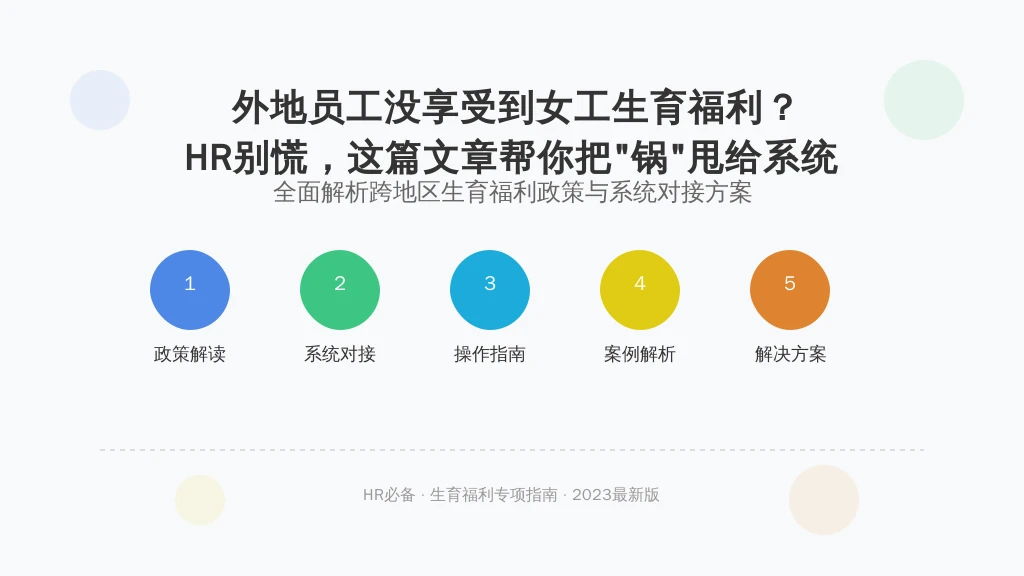 外地员工没享受到女工生育福利？
HR别慌，这篇文章帮你把"锅"甩给系统

全面解析跨地区生育福利政策与系统对接方案

1
政策解读

2
系统对接

3
操作指南

4
案例解析

5
解决方案

HR必备 · 生育福利专项指南 · 2023最新版